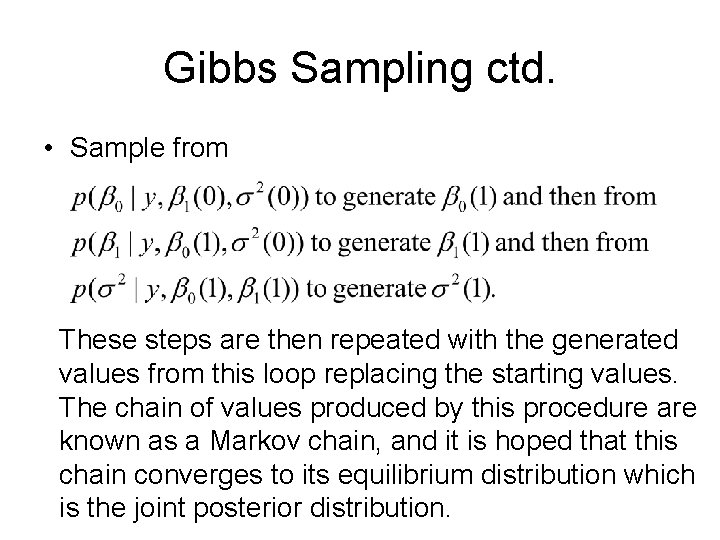 Gibbs Sampling ctd.

• Sample from

$p(\beta_0 \mid y, \beta_1(0), \sigma^2(0))$ to generate $\beta_0(1)$ and then from

$p(\beta_1 \mid y, \beta_0(1), \sigma^2(0))$ to generate $\beta_1(1)$ and then from

$p(\sigma^2 \mid y, \beta_0(1), \beta_1(1))$ to generate $\sigma^2(1)$.

These steps are then repeated with the generated values from this loop replacing the starting values. The chain of values produced by this procedure are known as a Markov chain, and it is hoped that this chain converges to its equilibrium distribution which is the joint posterior distribution.